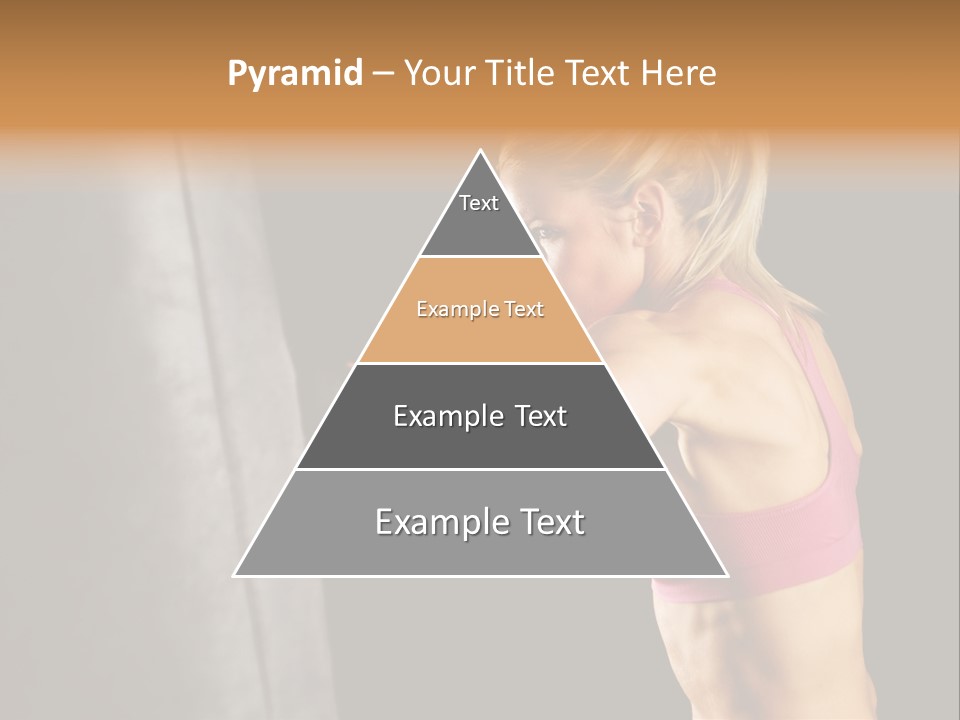 Pyramid – Your Title Text Here

Text

Example Text

Example Text

Example Text